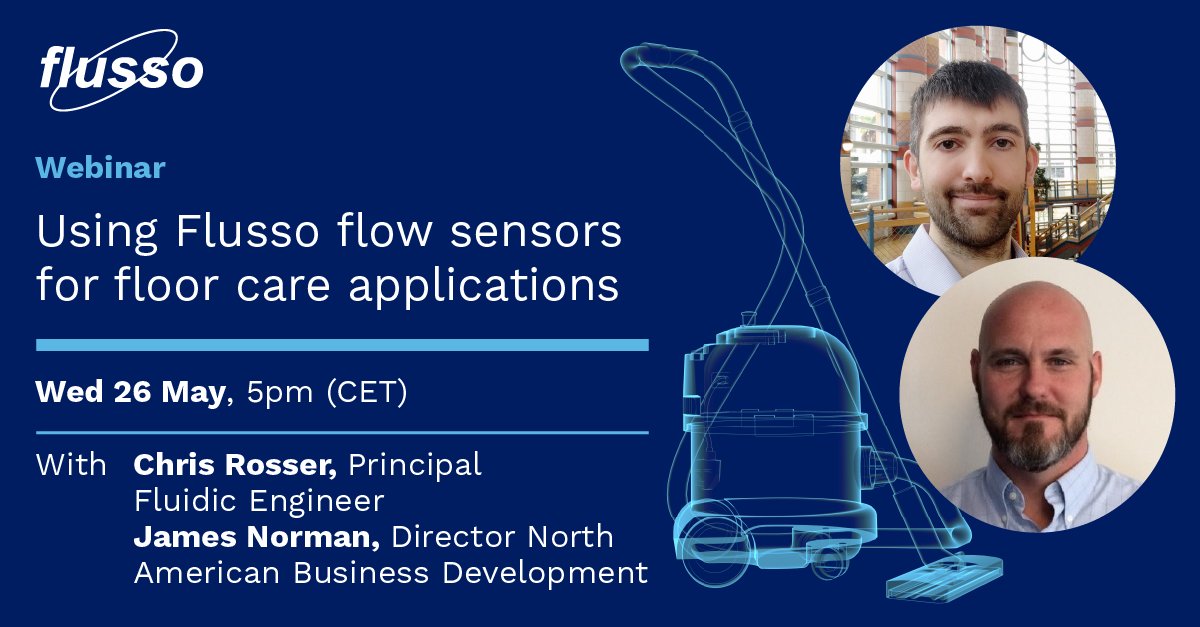 flusso

Webinar

Using Flusso flow sensors for floor care applications

Wed 26 May, 5pm (CET)

With Chris Rosser, Principal Fluidic Engineer
James Norman, Director North American Business Development